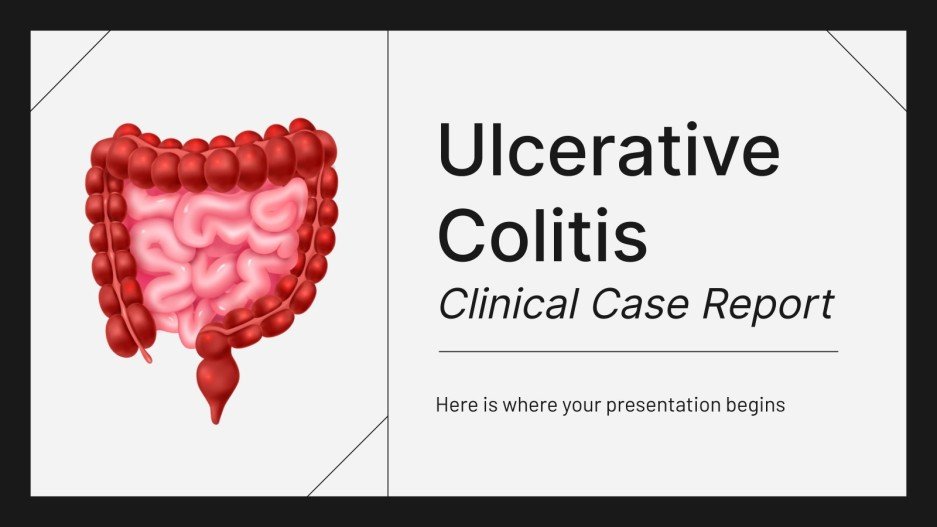 Ulcerative Colitis
Clinical Case Report

Here is where your presentation begins